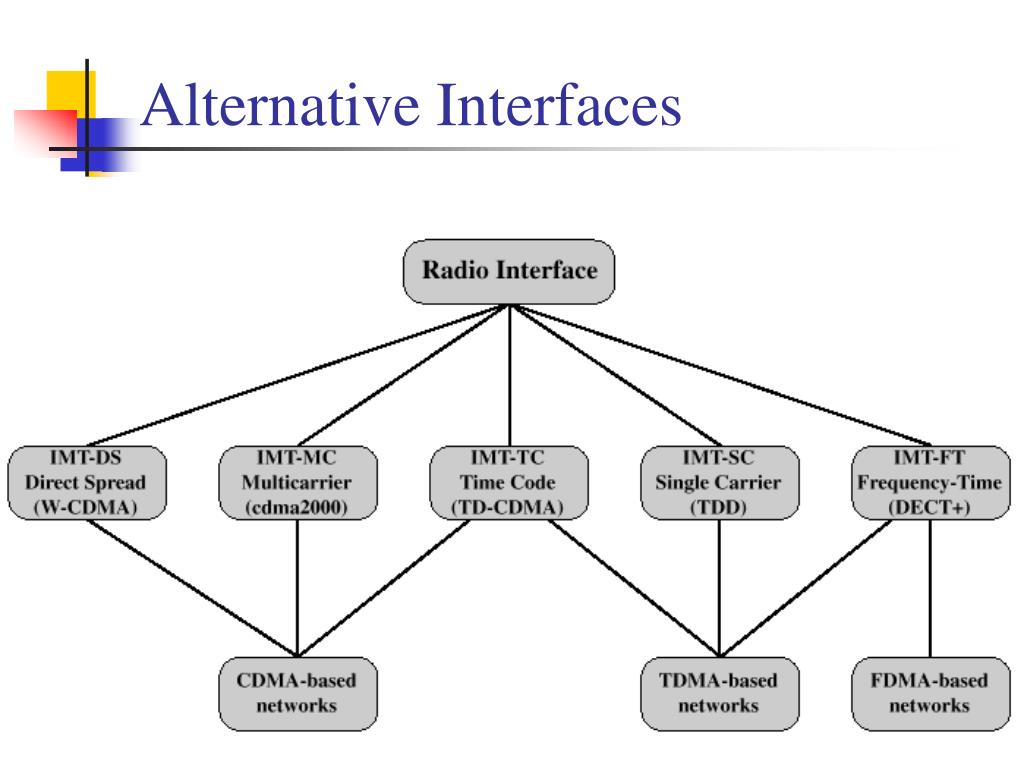 Alternative Interfaces

Radio Interface

IMT-DS
Direct Spread
(W-CDMA)

IMT-MC
Multicarrier
(cdma2000)

IMT-TC
Time Code
(TD-CDMA)

IMT-SC
Single Carrier
(TDD)

IMT-FT
Frequency-Time
(DECT+)

CDMA-based
networks

TDMA-based
networks

FDMA-based
networks